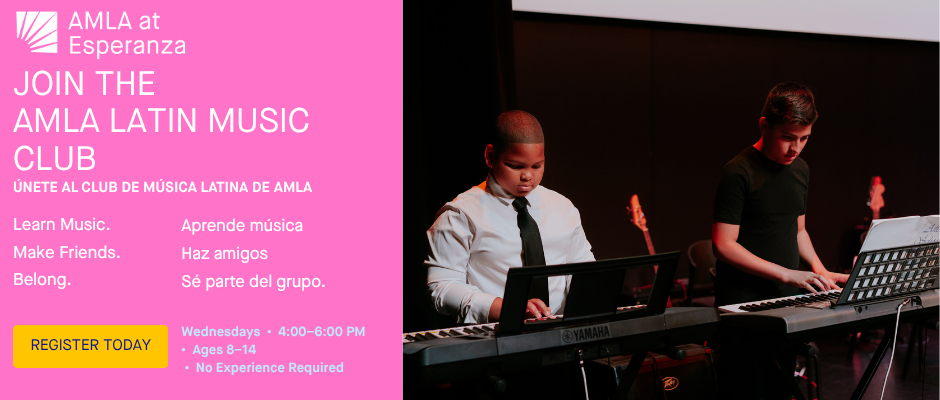 AMLA at Esperanza

JOIN THE AMLA LATIN MUSIC CLUB

ÚNETE AL CLUB DE MÚSICA LATINA DE AMLA

Learn Music.
Make Friends.
Belong.

Aprende música
Haz amigos
Sé parte del grupo.

REGISTER TODAY

Wednesdays • 4:00–6:00 PM
• Ages 8–14
• No Experience Required

YAMAHA